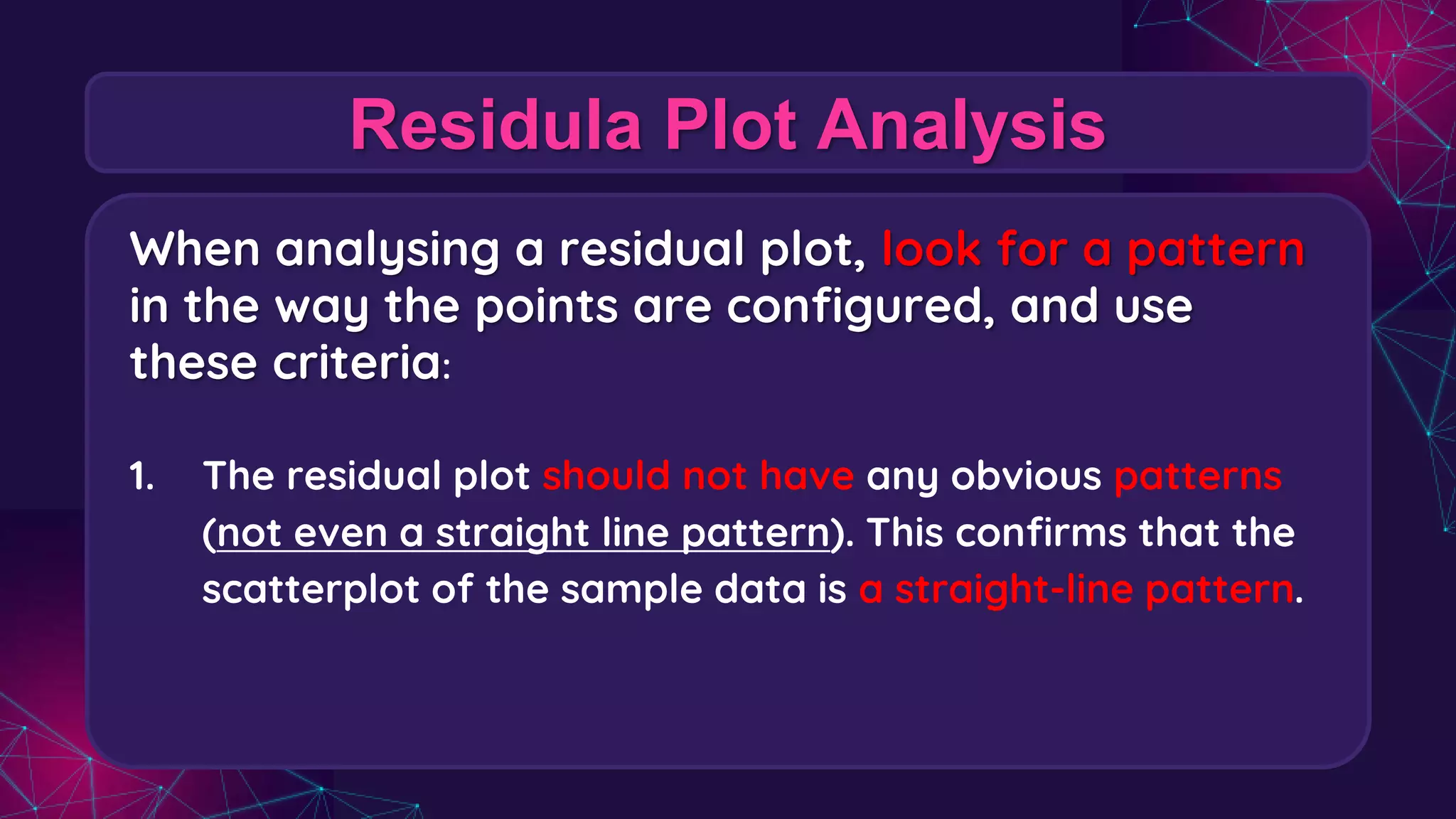 Residula Plot Analysis

When analysing a residual plot, look for a pattern in the way the points are configured, and use these criteria:

1. The residual plot should not have any obvious patterns (not even a straight line pattern). This confirms that the scatterplot of the sample data is a straight-line pattern.